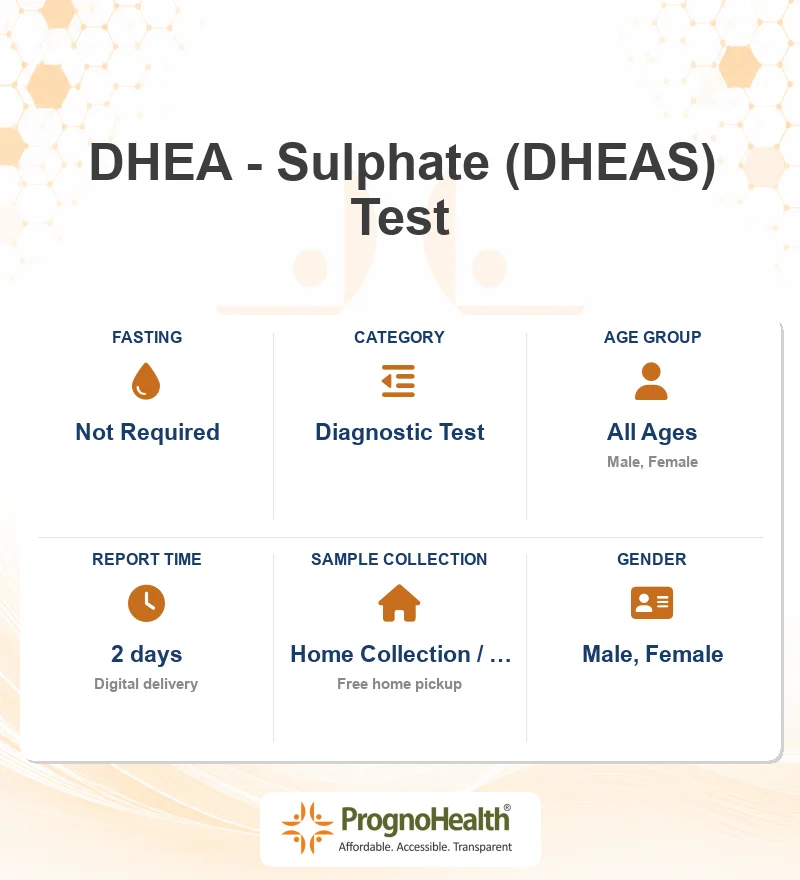 DHEA - Sulphate (DHEAS) Test

FASTING
Not Required

CATEGORY
Diagnostic Test

AGE GROUP
All Ages
Male, Female

REPORT TIME
2 days
Digital delivery

SAMPLE COLLECTION
Home Collection / ...
Free home pickup

GENDER
Male, Female

PrognoHealth®
Affordable. Accessible. Transparent